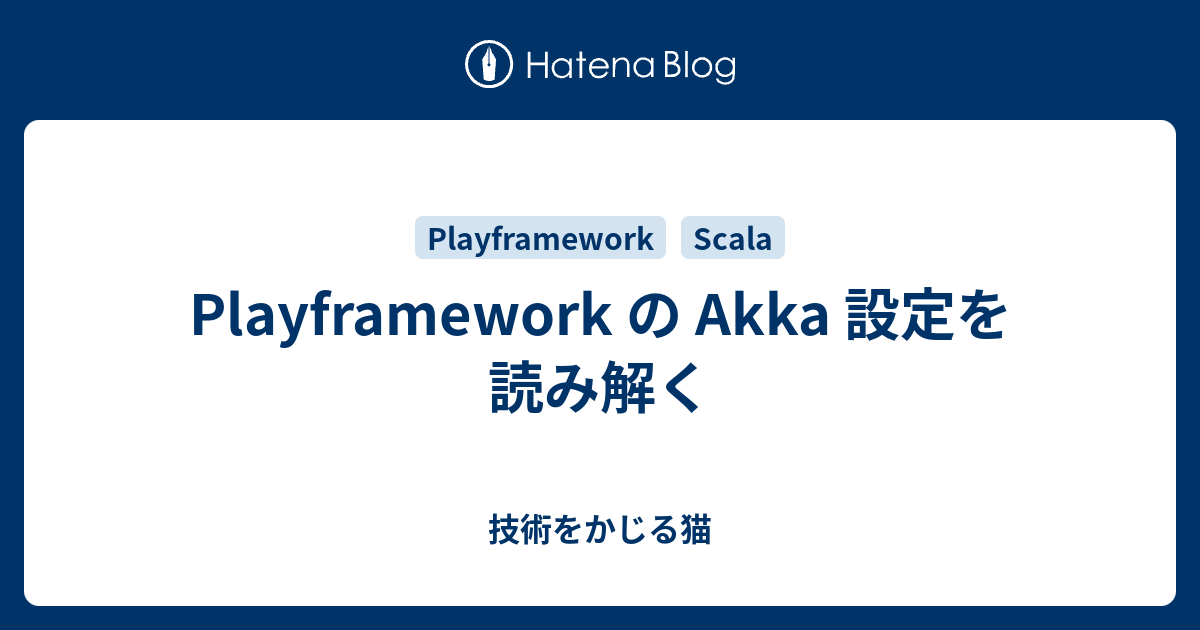 Hatena Blog

Playframework Scala

Playframework の Akka 設定を読み解く

技術をかじる猫